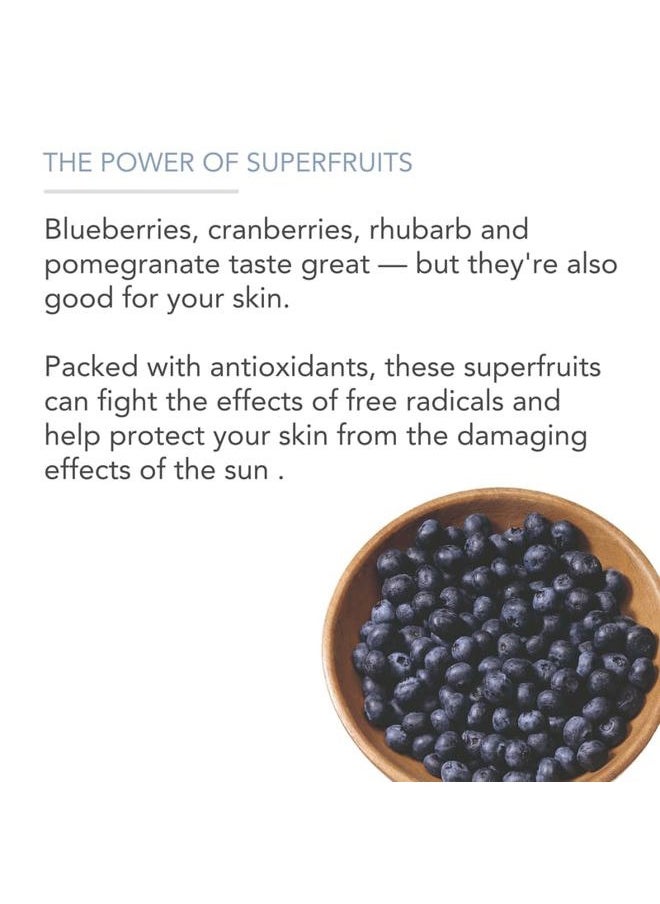 THE POWER OF SUPERFRUITS

Blueberries, cranberries, rhubarb and pomegranate taste great — but they're also good for your skin.

Packed with antioxidants, these superfruits can fight the effects of free radicals and help protect your skin from the damaging effects of the sun .